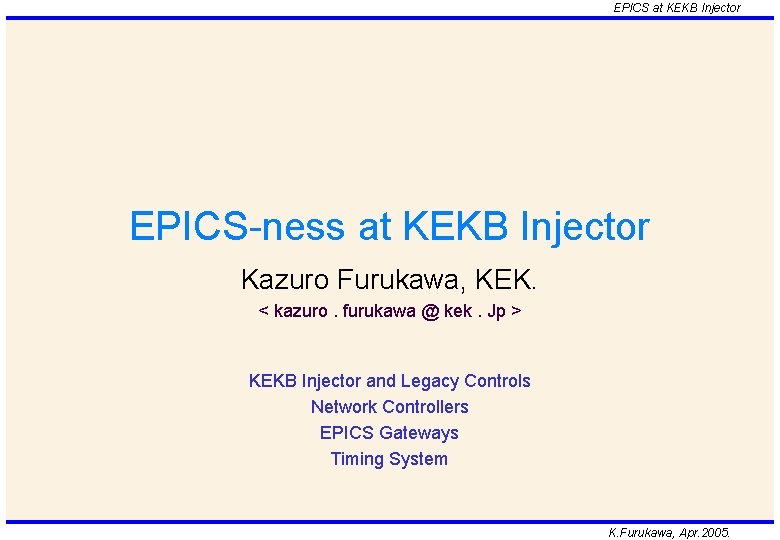 EPICS at KEKB Injector

EPICS-ness at KEKB Injector

Kazuro Furukawa, KEK.

< kazuro . furukawa @ kek . Jp >

KEKB Injector and Legacy Controls
Network Controllers
EPICS Gateways
Timing System

K.Furukawa, Apr.2005.